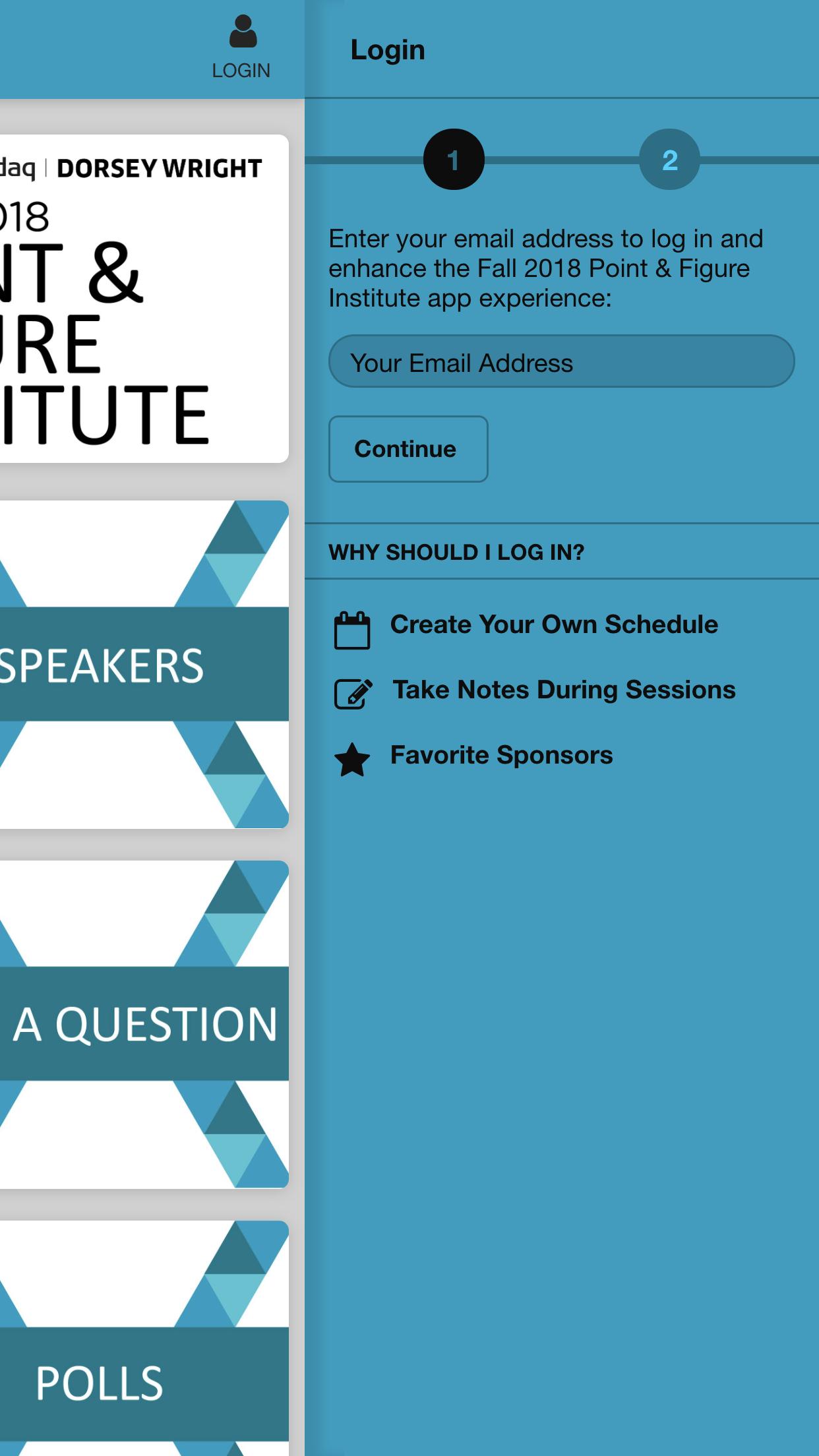 LOGIN

daq | DORSEY WRIGHT
018
NT &
URE
ITUTE

SPEAKERS

A QUESTION

POLLS

Login

1
2

Enter your email address to log in and enhance the Fall 2018 Point & Figure Institute app experience:

Your Email Address

Continue

WHY SHOULD I LOG IN?

Create Your Own Schedule

Take Notes During Sessions

Favorite Sponsors